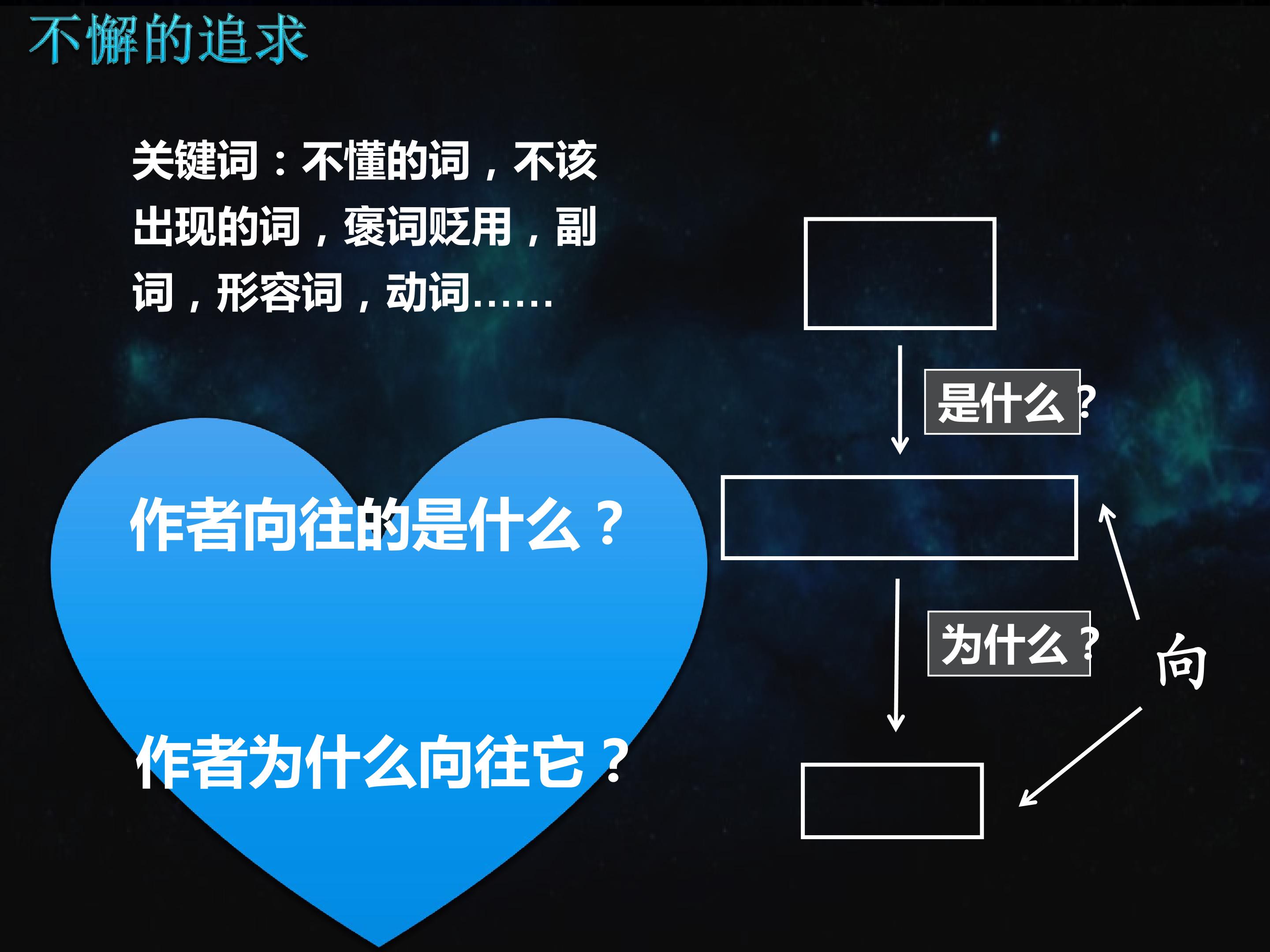 不懈的追求

关键词：不懂的词，不该出现的词，褒词贬用，副词，形容词，动词……

作者向往的是什么？

作者为什么向往它？

是什么？

为什么？

向